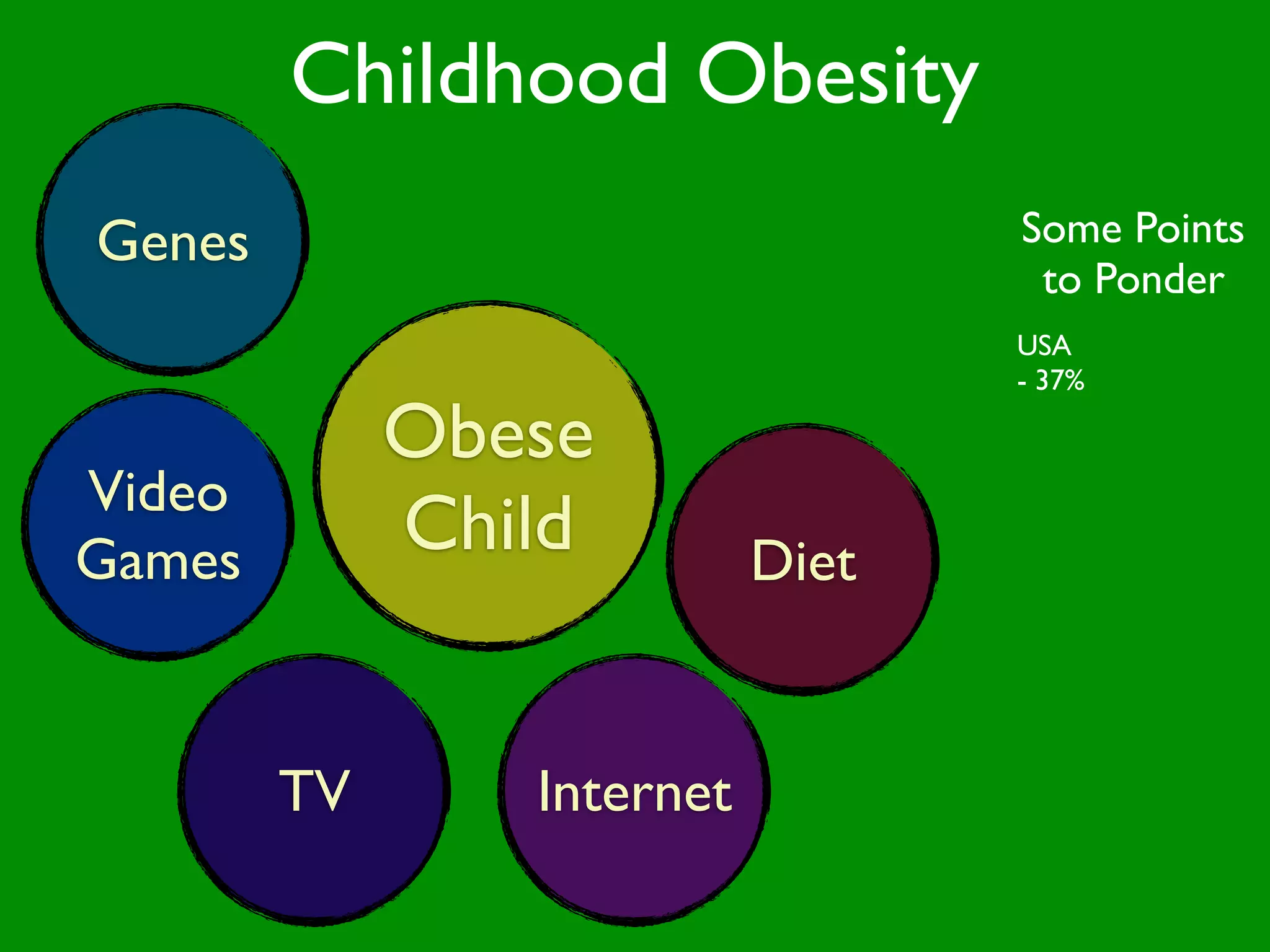 Childhood Obesity

Genes

Video Games

Obese Child

Diet

TV

Internet

Some Points to Ponder

USA
- 37%